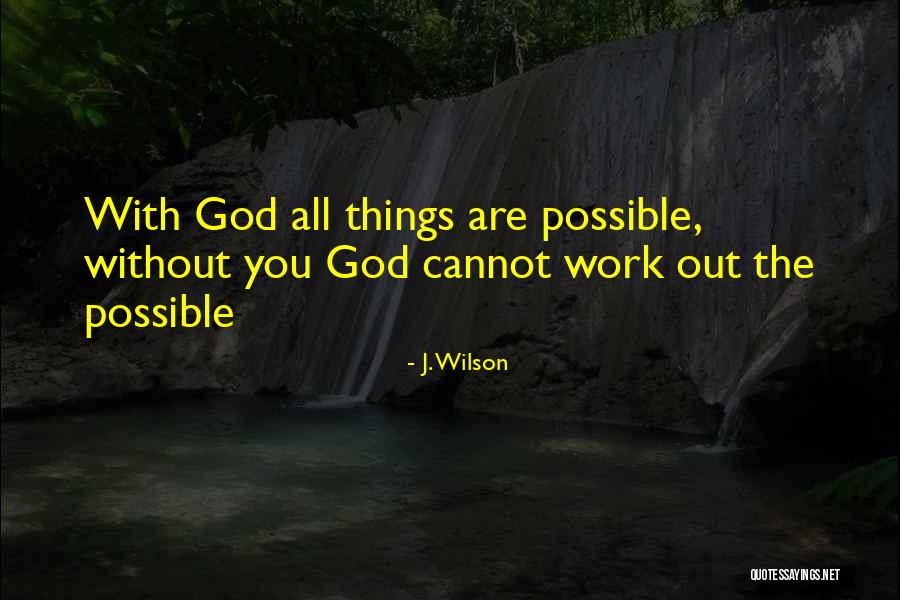 With God all things are possible, without you God cannot work out the possible

- J. Wilson

QUOTESSAYINGS.NET